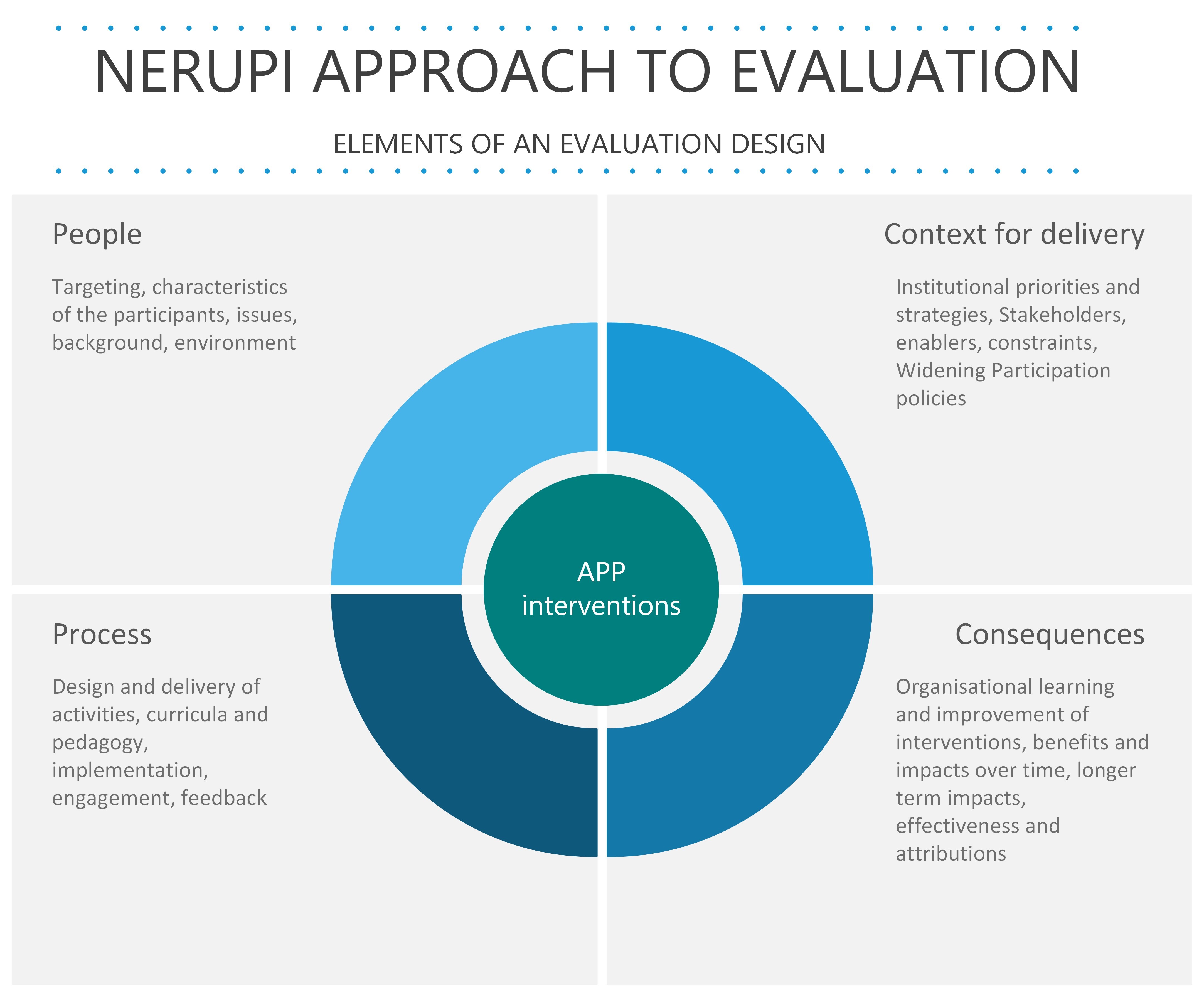 NERUPI APPROACH TO EVALUATION

ELEMENTS OF AN EVALUATION DESIGN

People

Targeting, characteristics of the participants, issues, background, environment

Context for delivery

Institutional priorities and strategies, Stakeholders, enablers, constraints, Widening Participation policies

APP interventions

Process

Design and delivery of activities, curricula and pedagogy, implementation, engagement, feedback

Consequences

Organisational learning and improvement of interventions, benefits and impacts over time, longer term impacts, effectiveness and attributions